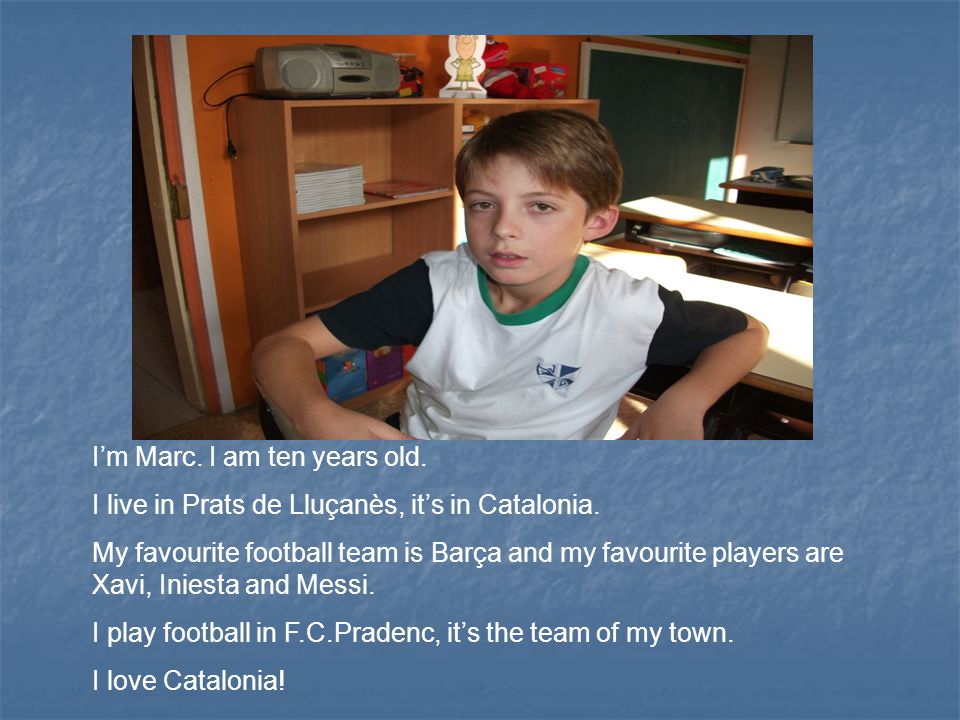 I’m Marc. I am ten years old.

I live in Prats de Lluçanès, it’s in Catalonia.

My favourite football team is Barça and my favourite players are Xavi, Iniesta and Messi.

I play football in F.C.Pradenc, it’s the team of my town.

I love Catalonia!